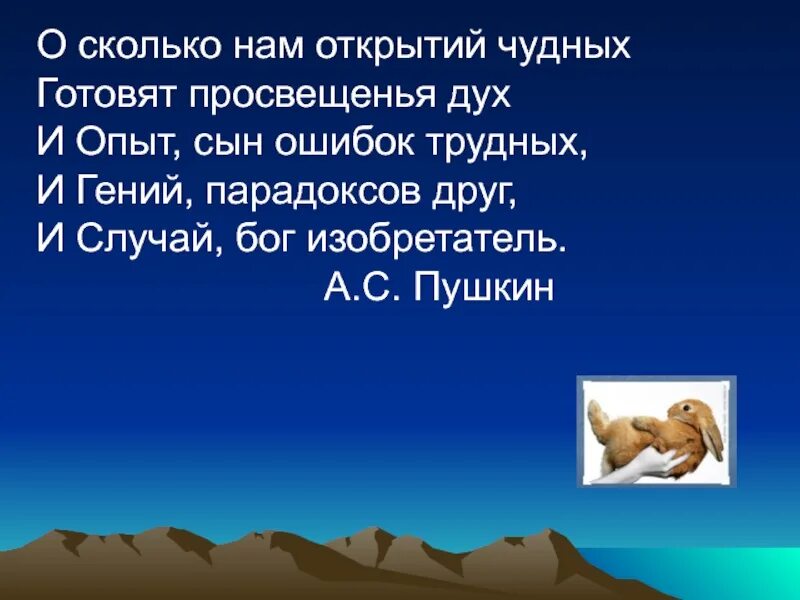 О сколько нам открытий чудных
Готовят просвещенья дух
И Опыт, сын ошибок трудных,
И Гений, парадоксов друг,
И Случай, бог изобретатель.
А.С. Пушкин